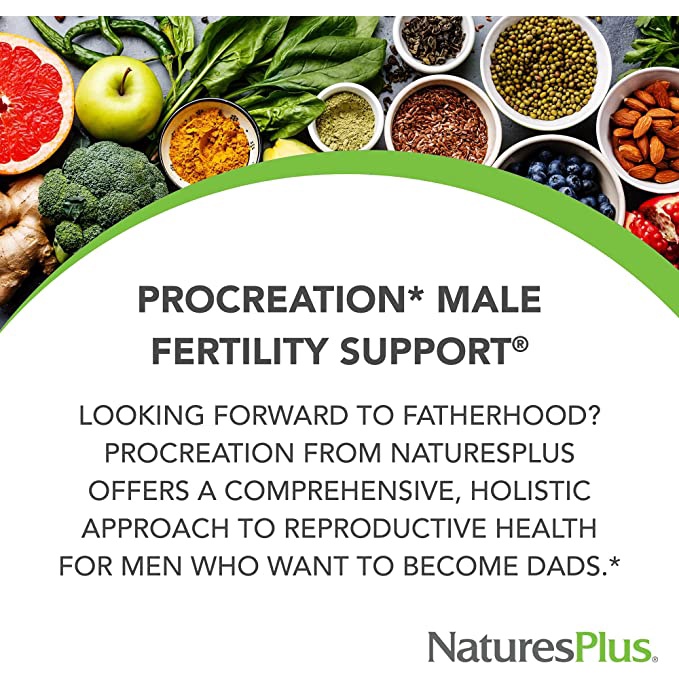 PROCREATION* MALE FERTILITY SUPPORT®

LOOKING FORWARD TO FATHERHOOD? PROCREATION FROM NATURESPLUS OFFERS A COMPREHENSIVE, HOLISTIC APPROACH TO REPRODUCTIVE HEALTH FOR MEN WHO WANT TO BECOME DADS.*

NaturesPlus®